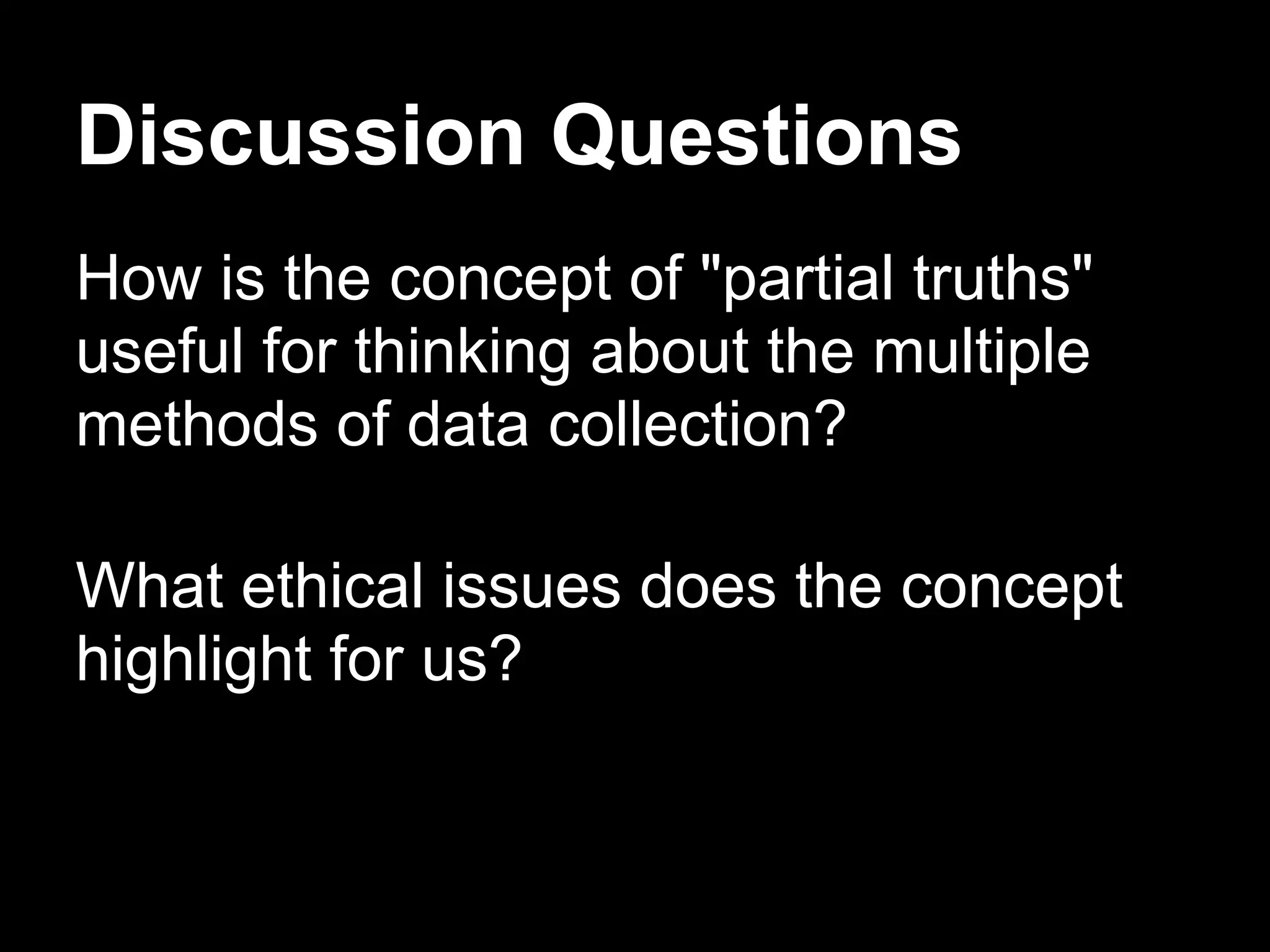 Discussion Questions

How is the concept of "partial truths" useful for thinking about the multiple methods of data collection?

What ethical issues does the concept highlight for us?